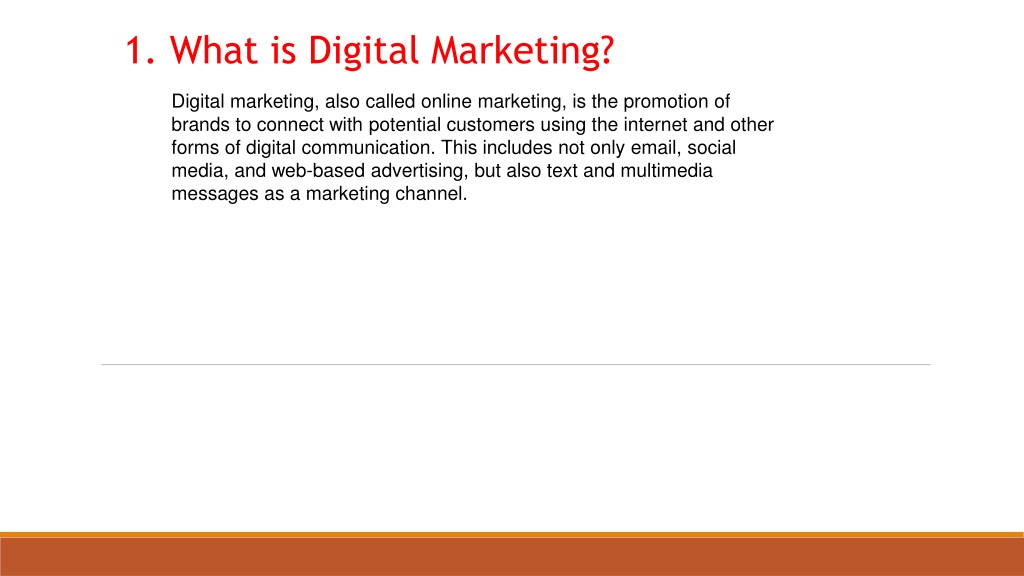 1. What is Digital Marketing?

Digital marketing, also called online marketing, is the promotion of brands to connect with potential customers using the internet and other forms of digital communication. This includes not only email, social media, and web-based advertising, but also text and multimedia messages as a marketing channel.